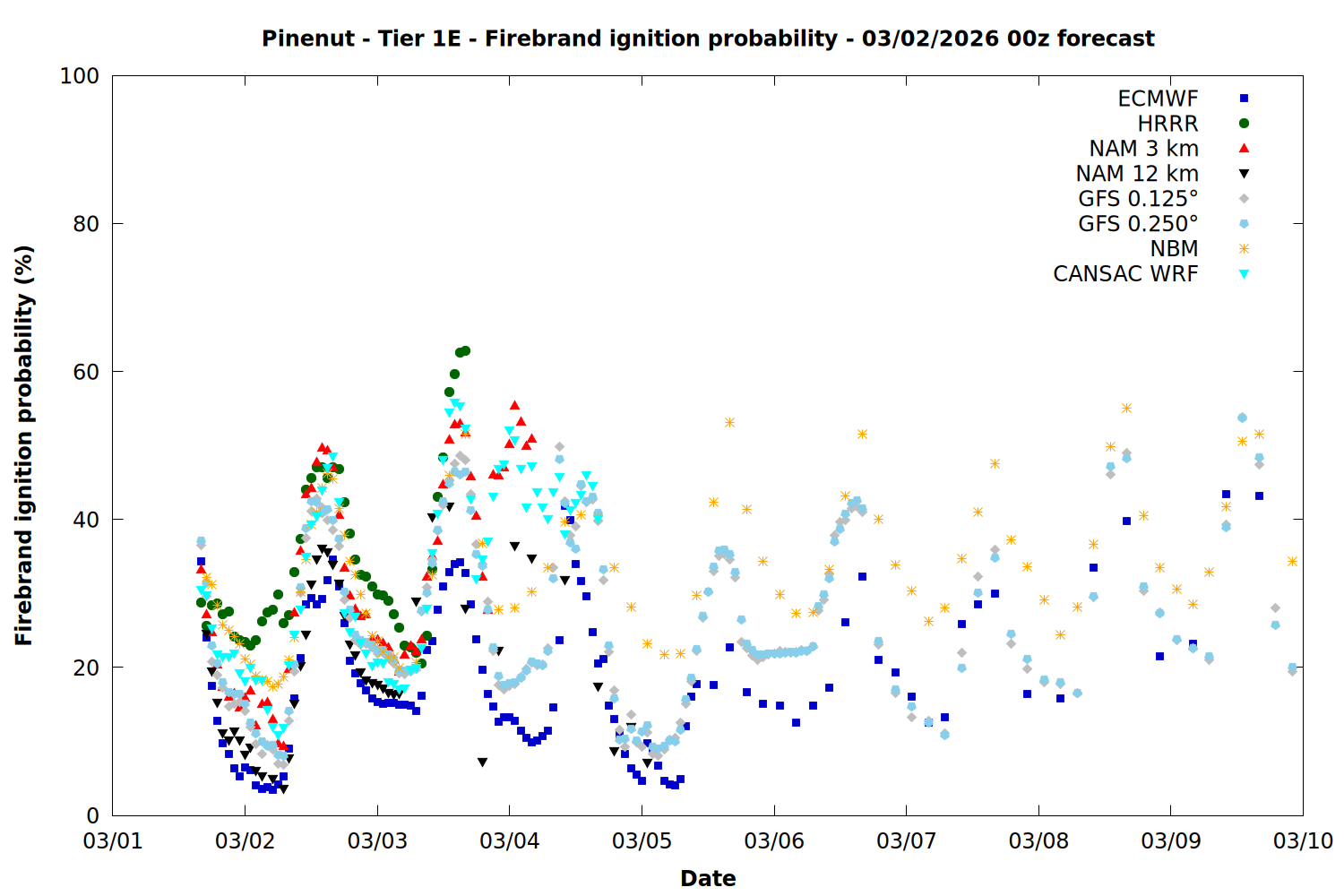 Pinenut - Tier 1E - Firebrand ignition probability - 03/02/2026 00z forecast

ECMWF
HRRR
NAM 3 km
NAM 12 km
GFS 0.125°
GFS 0.250°
NBM
CANSAC WRF

Firebrand ignition probability (%)

100
80
60
40
20
0

03/01
03/02
03/03
03/04
03/05
03/06
03/07
03/08
03/09
03/10

Date